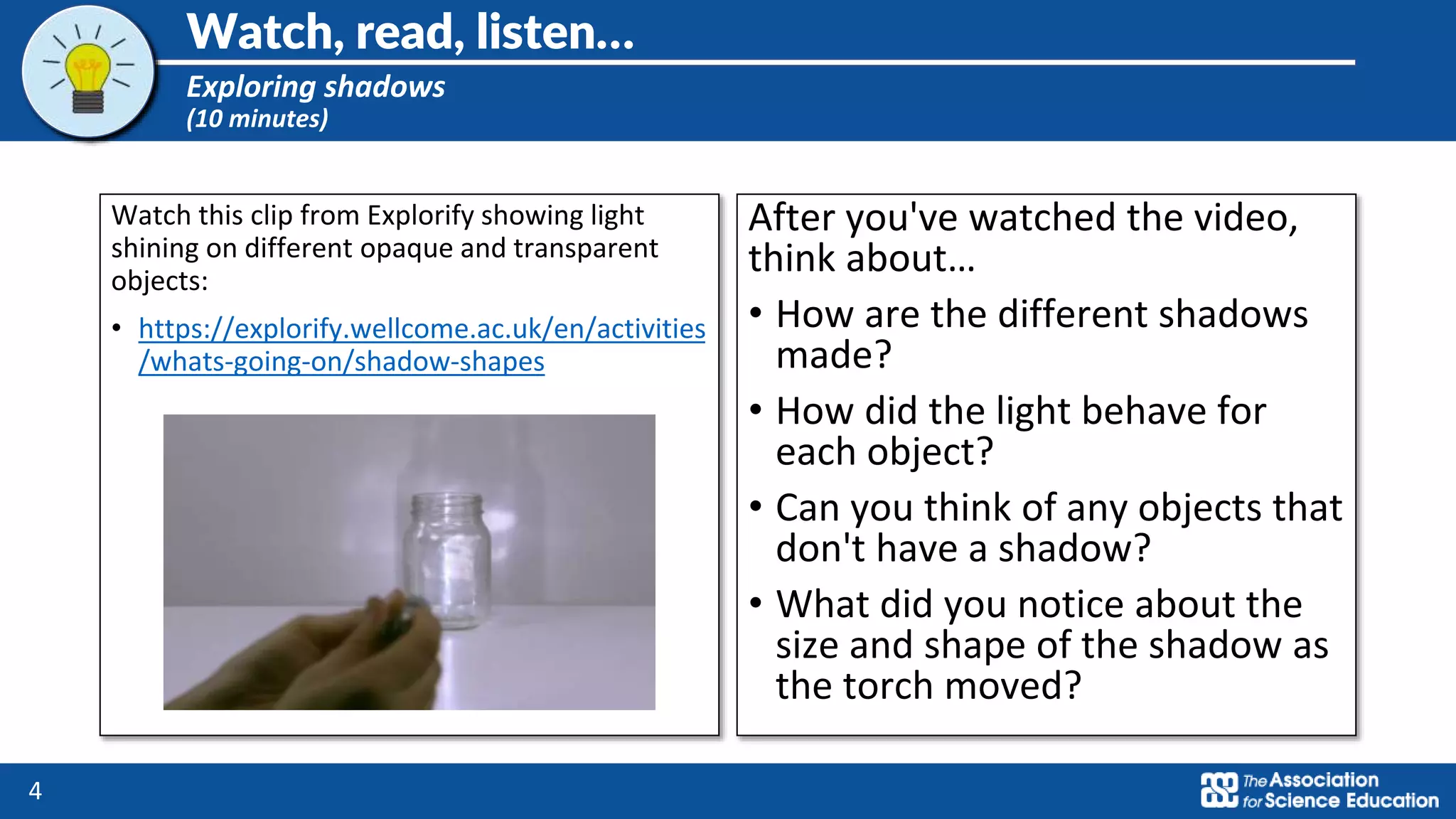 Watch, read, listen...

Exploring shadows
(10 minutes)

Watch this clip from Explorify showing light shining on different opaque and transparent objects:

• https://explorify.wellcome.ac.uk/en/activities/whats-going-on/shadow-shapes

After you've watched the video, think about...

• How are the different shadows made?
• How did the light behave for each object?
• Can you think of any objects that don't have a shadow?
• What did you notice about the size and shape of the shadow as the torch moved?

4

The Association for Science Education